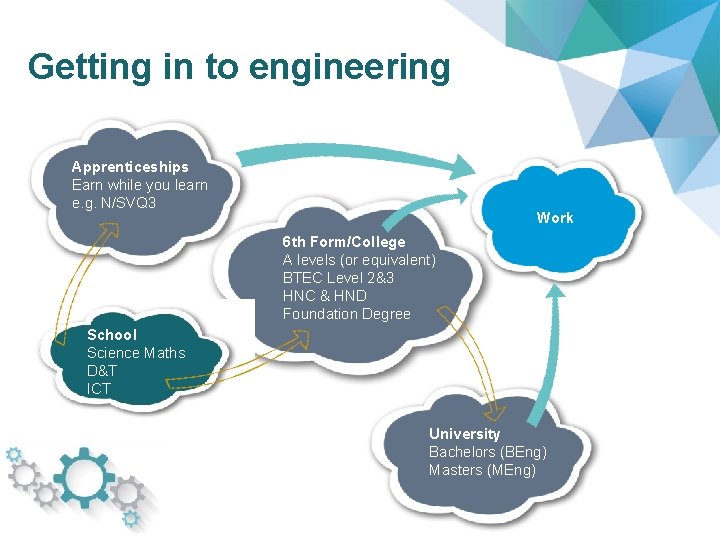 Getting in to engineering

Apprenticeships
Earn while you learn
e.g. N/SVQ3

Work

6th Form/College
A levels (or equivalent)
BTEC Level 2&3
HNC & HND
Foundation Degree

School
Science Maths
D&T
ICT

University
Bachelors (BEng)
Masters (MEng)